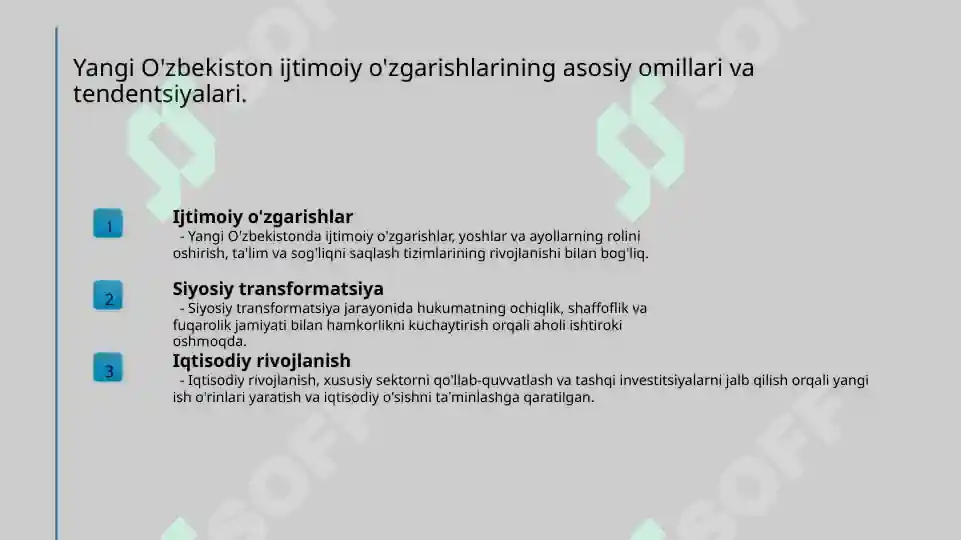 Yangi O'zbekiston ijtimoiy o'zgarishlarining asosiy omillari va tendentsiyalari.

1

Ijtimoiy o'zgarishlar

- Yangi O'zbekistonda ijtimoiy o'zgarishlar, yoshlar va ayollarning rolini oshirish, ta'lim va sog'liqni saqlash tizimlarining rivojlanishi bilan bog'liq.

2

Siyosiy transformatsiya

- Siyosiy transformatsiya jarayonida hukumatning ochiqlik, shaffoflik va fuqarolik jamiyati bilan hamkorlikni kuchaytirish orqali aholi ishtiroki oshmoqda.

3

Iqtisodiy rivojlanish

- Iqtisodiy rivojlanish, xususiy sektorni qo'llab-quvvatlash va tashqi investitsiyalarni jalb qilish orqali yangi ish o'rinlari yaratish va iqtisodiy o'sishni ta'minlashga qaratilgan.

SOFF